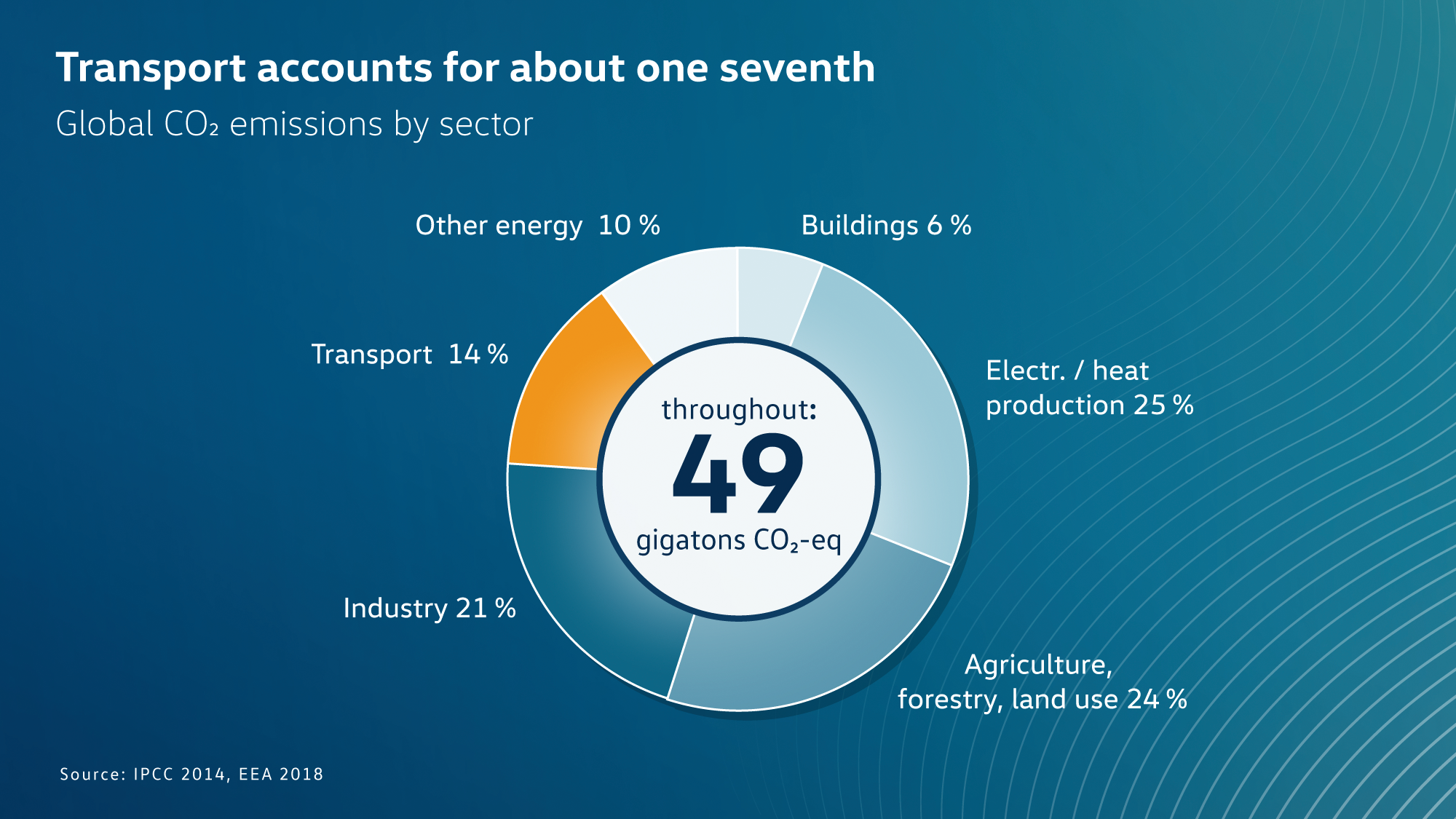 Transport accounts for about one seventh

Global $CO_2$ emissions by sector

Other energy 10 %

Buildings 6 %

Transport 14 %

Electr. / heat production 25 %

throughout:

49

gigatons $CO_2$-eq

Industry 21 %

Agriculture, forestry, land use 24 %

Source: IPCC 2014, EEA 2018